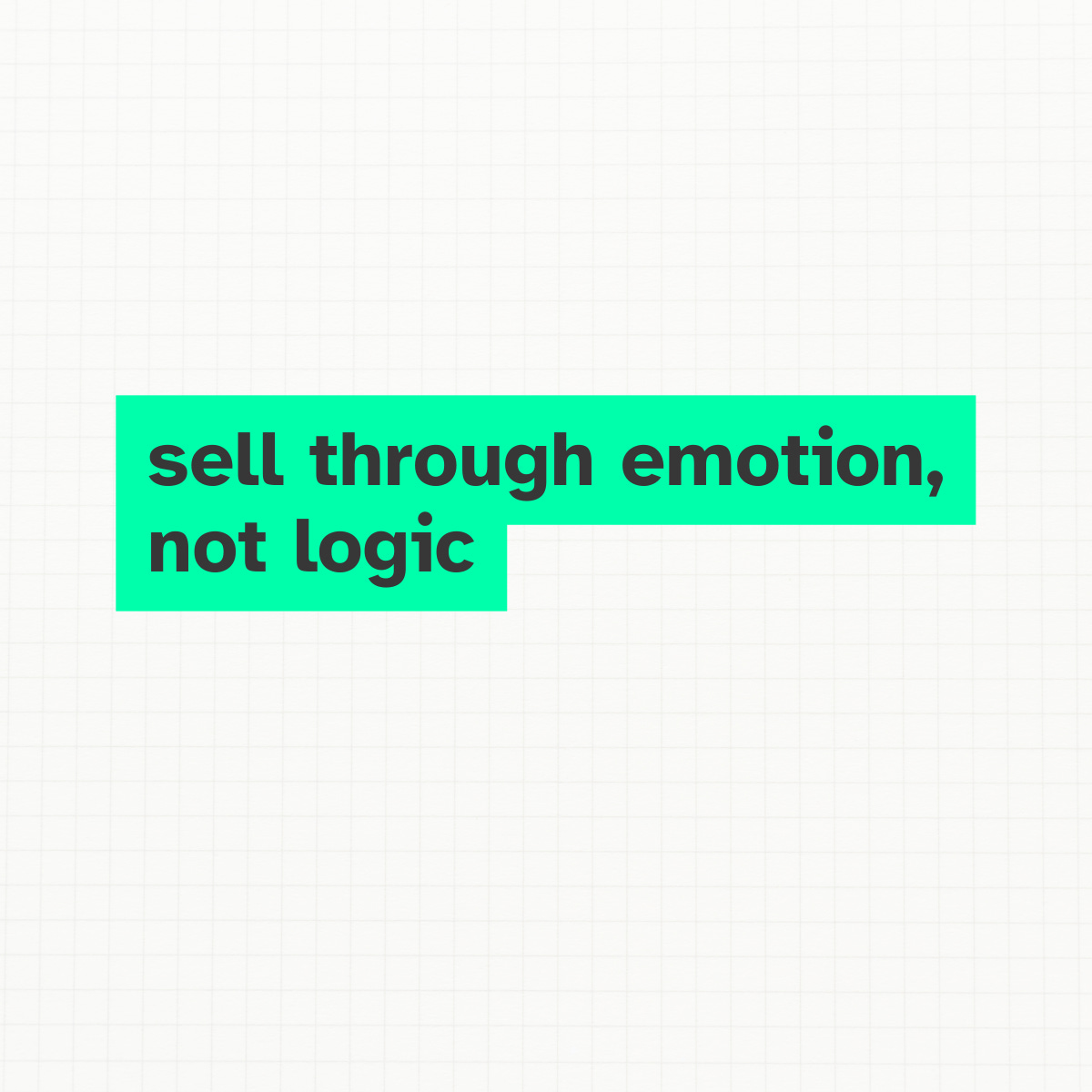 sell through emotion, not logic